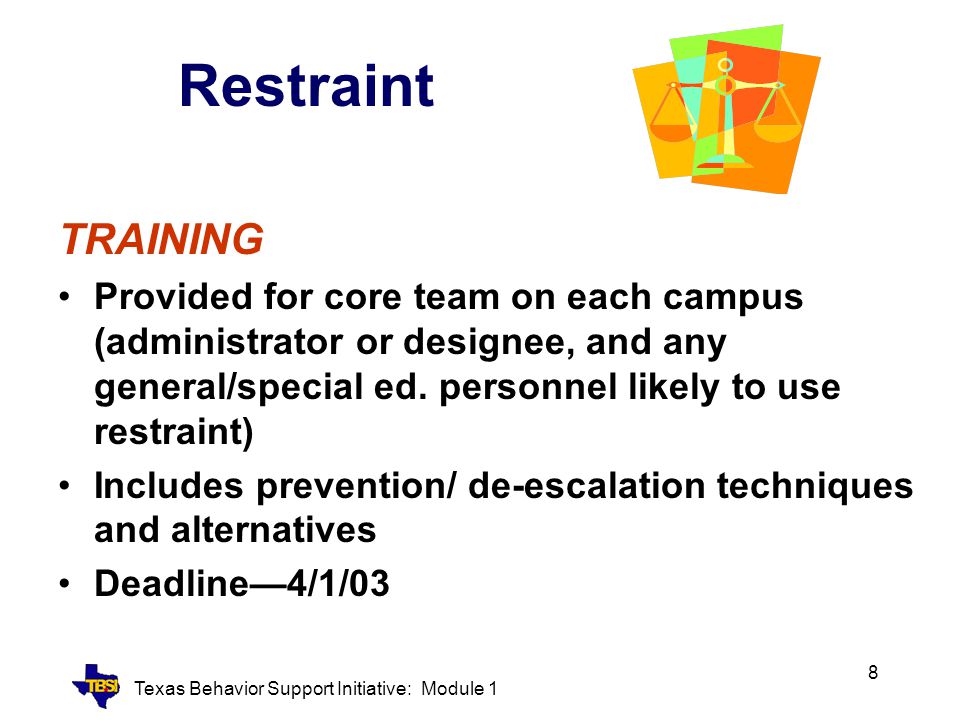 Restraint

TRAINING

• Provided for core team on each campus (administrator or designee, and any general/special ed. personnel likely to use restraint)
• Includes prevention/ de-escalation techniques and alternatives
• Deadline—4/1/03

TBSI Texas Behavior Support Initiative: Module 1

8